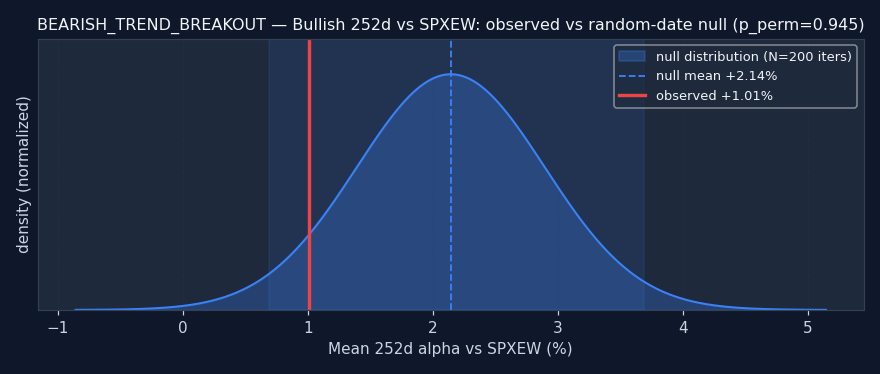 BEARISH_TREND_BREAKOUT — Bullish 252d vs SPXEW: observed vs random-date null (p_perm=0.945)

null distribution (N=200 iters)
null mean +2.14%
observed +1.01%

density (normalized)

−1 0 1 2 3 4 5

Mean 252d alpha vs SPXEW (%)